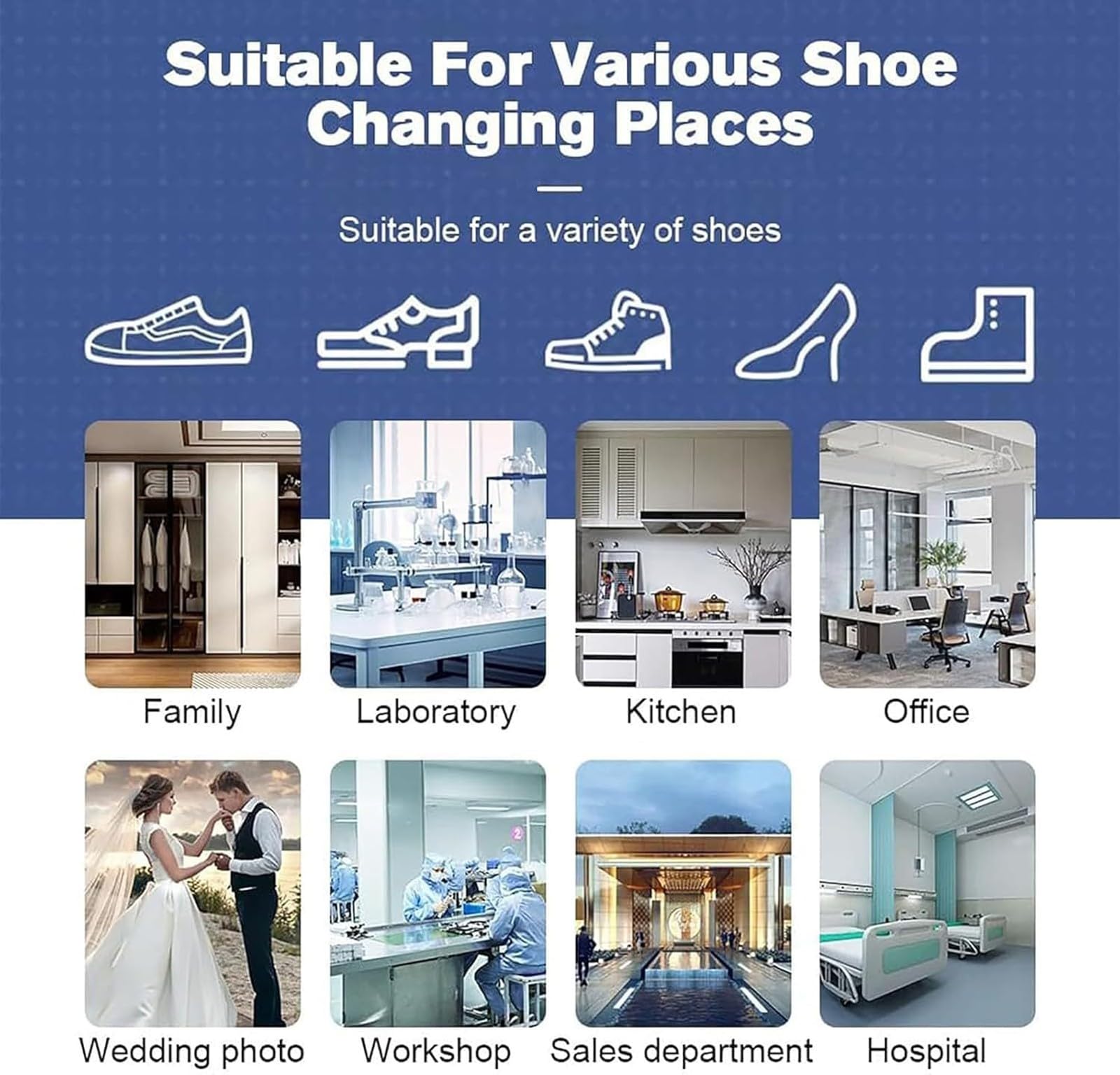 Suitable For Various Shoe Changing Places

Suitable for a variety of shoes

Family

Laboratory

Kitchen

Office

Wedding photo

Workshop

Sales department

Hospital